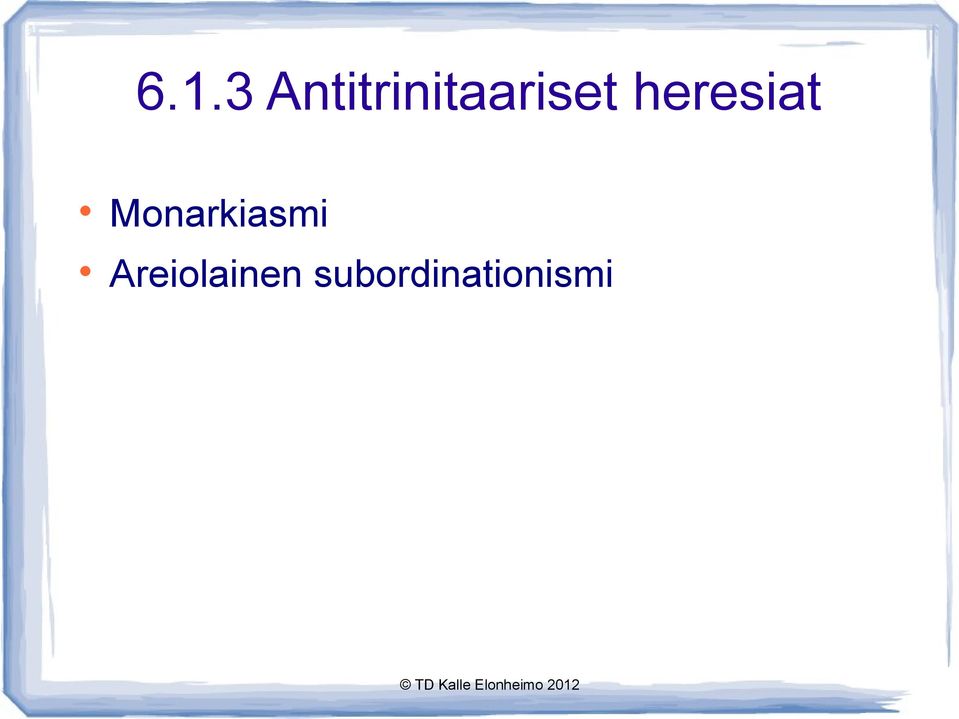 6.1.3 Antitrinitaariset heresiat

• Monarkiasmi
• Areiolainen subordinationismi

© TD Kalle Elonheimo 2012